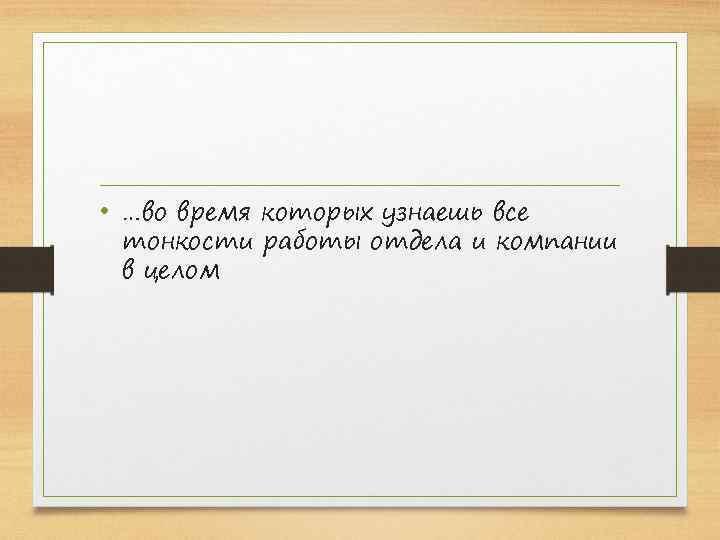 • …во время которых узнаешь все тонкости работы отдела и компании в целом